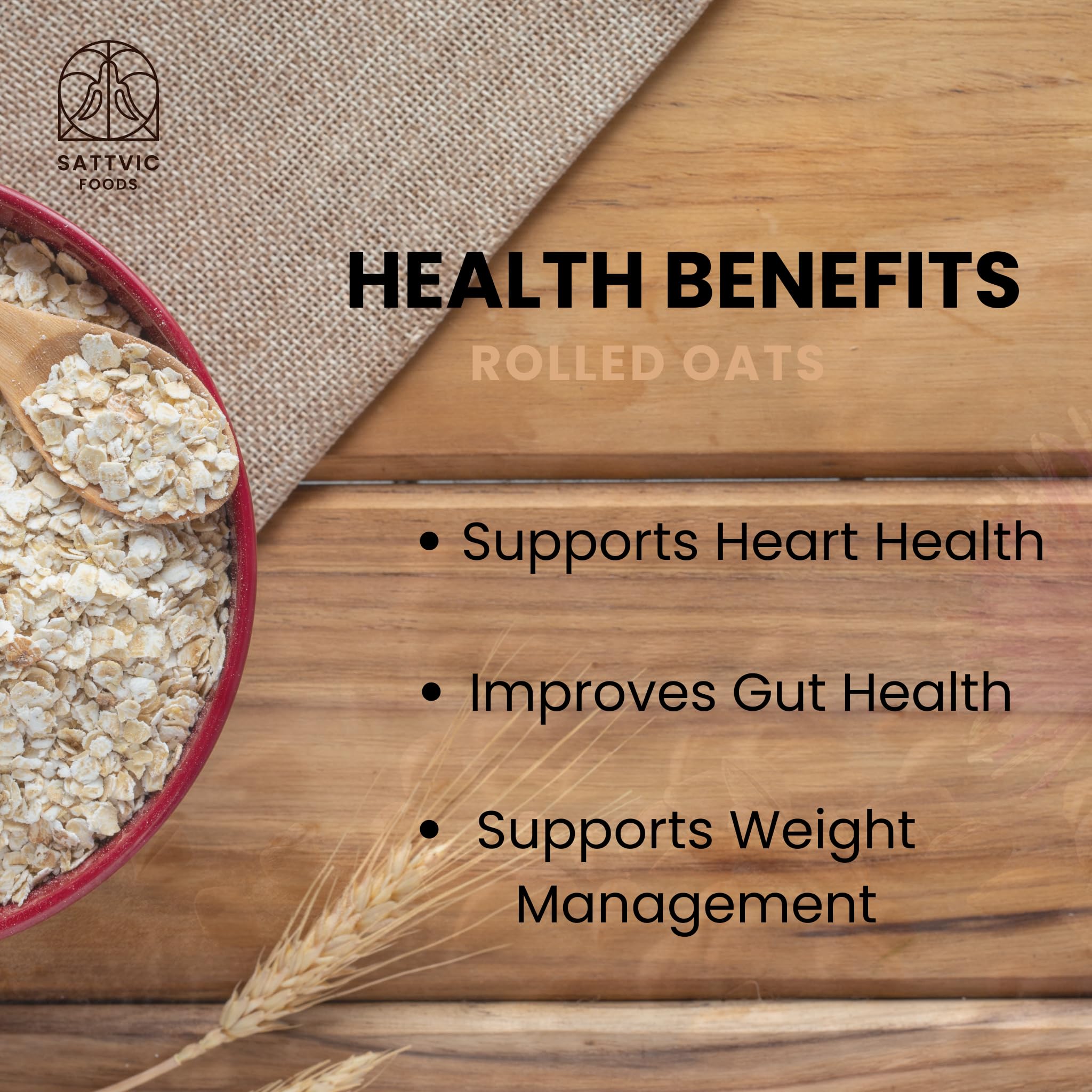 SATTVIC
FOODS

HEALTH BENEFITS

ROLLED OATS

• Supports Heart Health

• Improves Gut Health

• Supports Weight Management